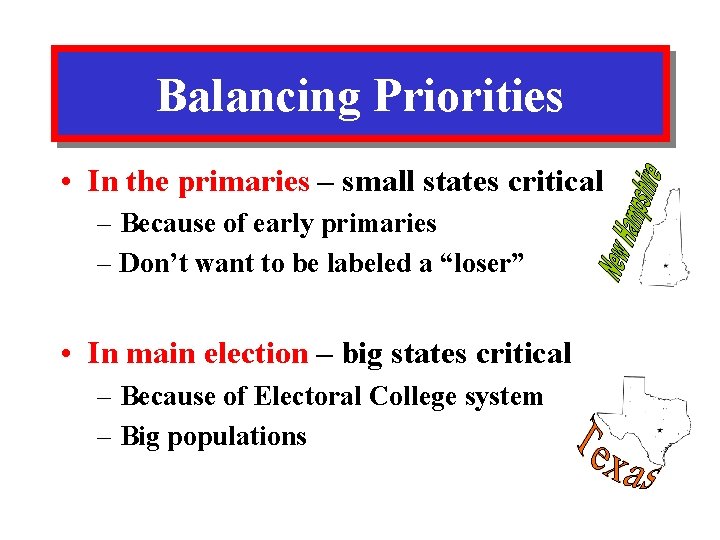 Balancing Priorities

• In the primaries – small states critical
– Because of early primaries
– Don't want to be labeled a "loser"

New Hampshire

• In main election – big states critical
– Because of Electoral College system
– Big populations

Texas